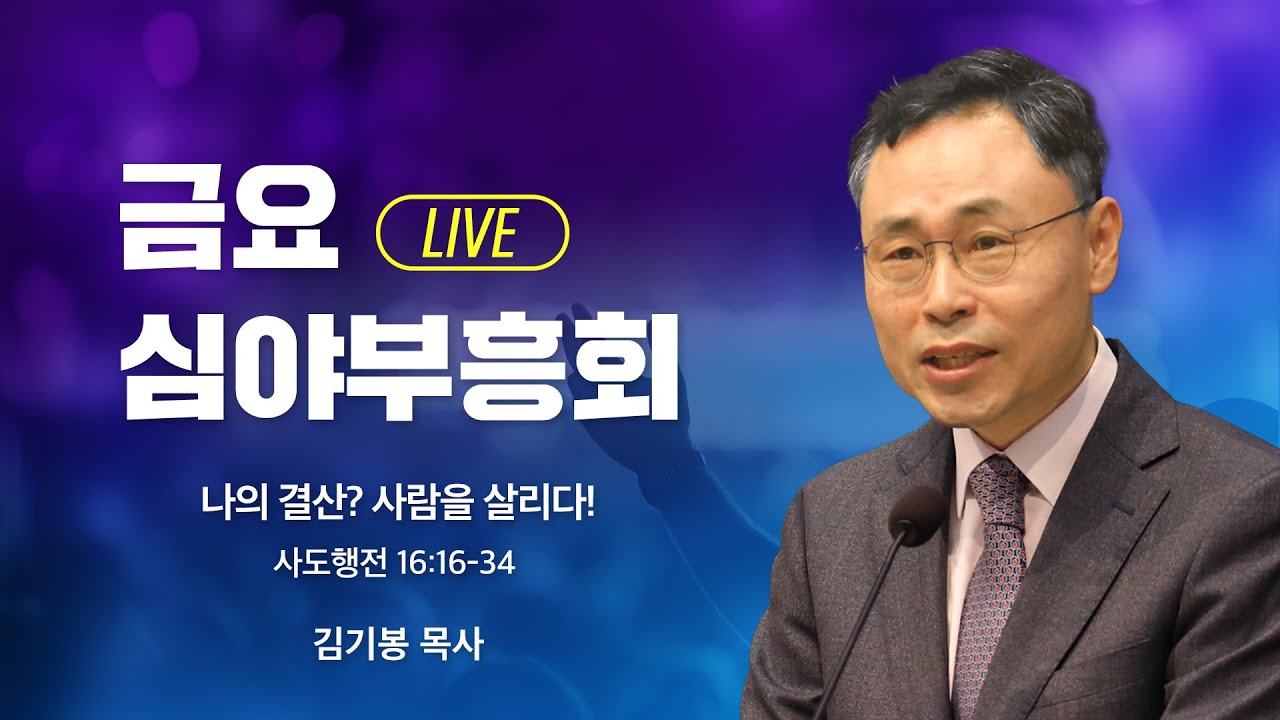 금요 LIVE
심야부흥회

나의 결산? 사람을 살리다!
사도행전 16:16-34

김기봉 목사